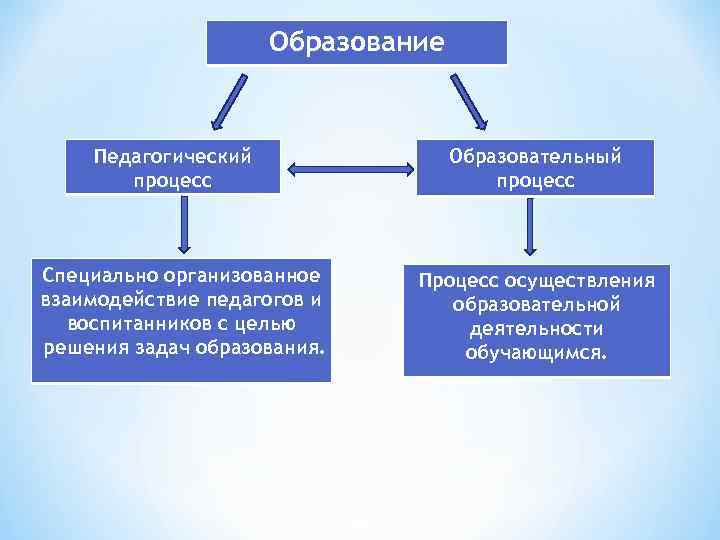 Образование

Педагогический процесс

Образовательный процесс

Специально организованное взаимодействие педагогов и воспитанников с целью решения задач образования.

Процесс осуществления образовательной деятельности обучающимся.